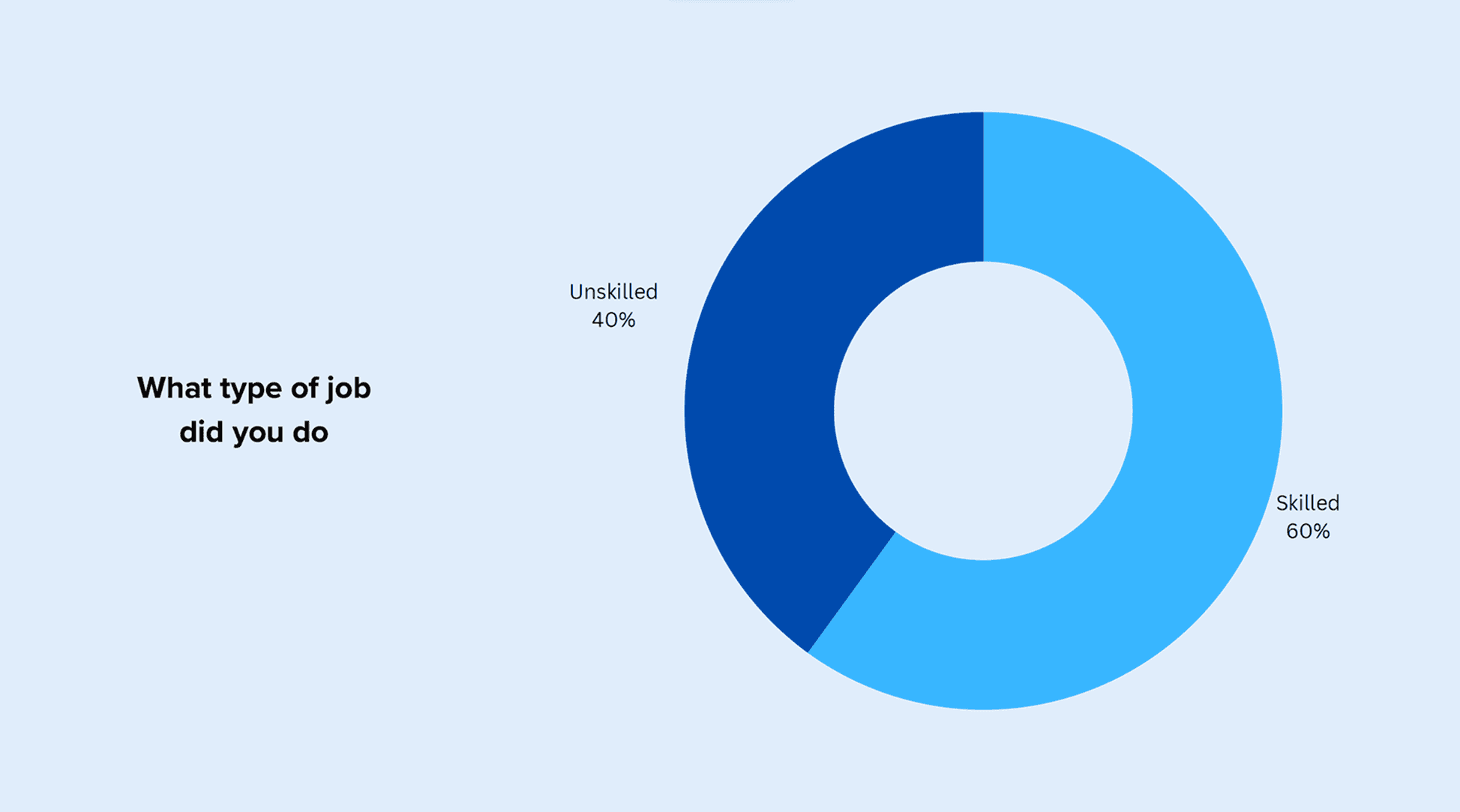 What type of job did you do

Unskilled
40%

Skilled
60%